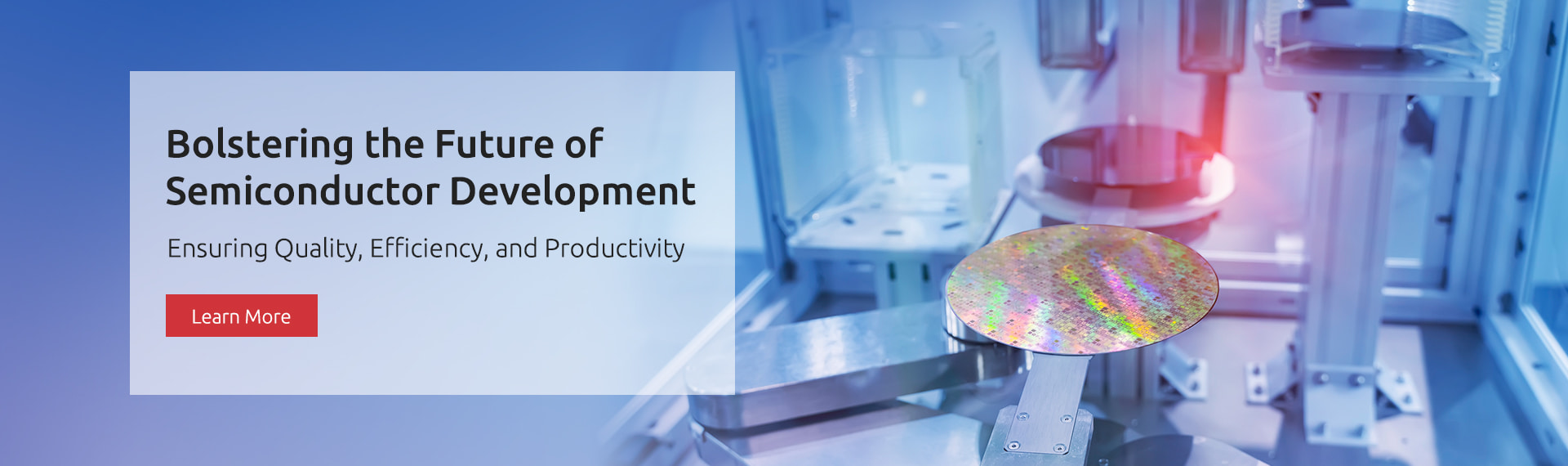 Bolstering the Future of Semiconductor Development

Ensuring Quality, Efficiency, and Productivity

Learn More